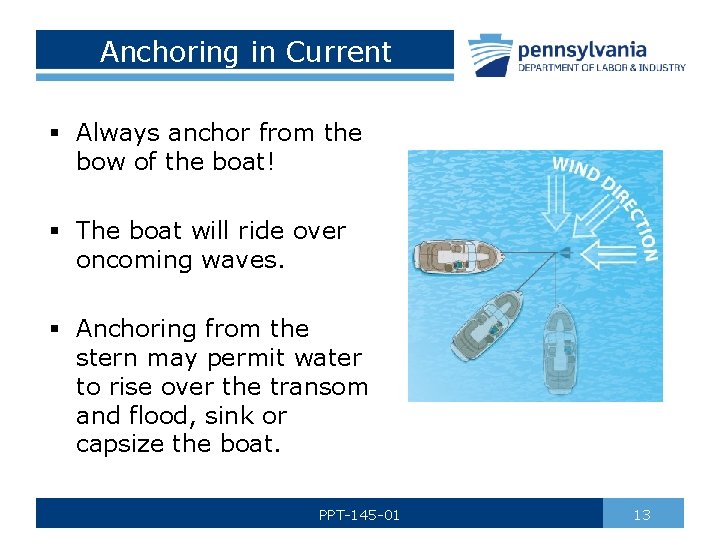 Anchoring in Current

pennsylvania
DEPARTMENT OF LABOR & INDUSTRY

▪ Always anchor from the bow of the boat!

▪ The boat will ride over oncoming waves.

▪ Anchoring from the stern may permit water to rise over the transom and flood, sink or capsize the boat.

WIND DIRECTION

PPT-145-01

13